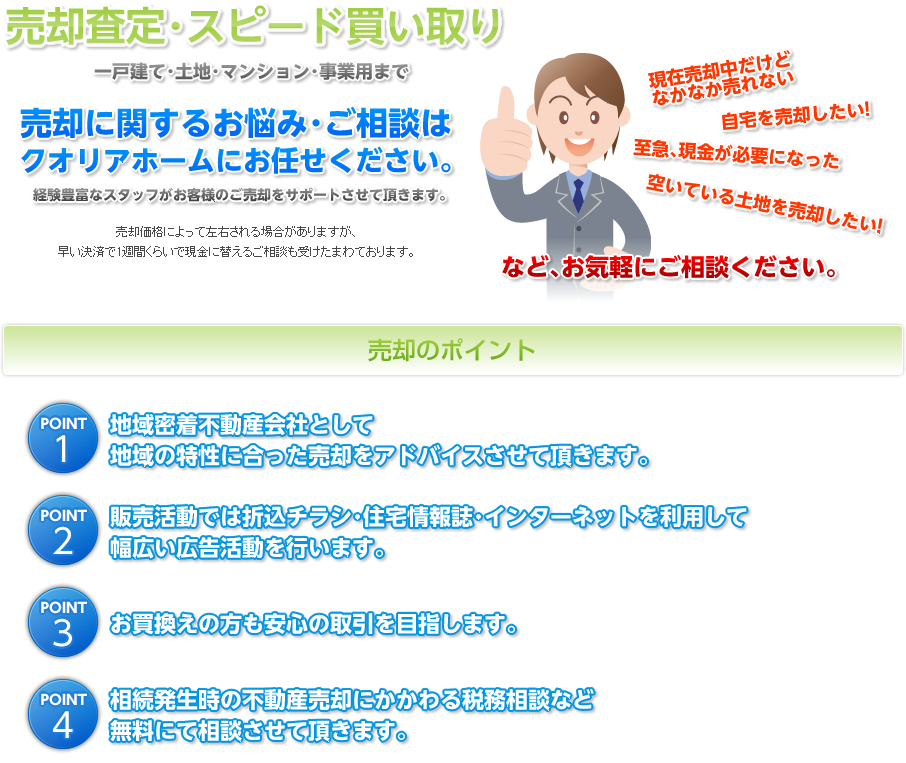 売却査定・スピード買い取り

一戸建て・土地・マンション・事業用まで

売却に関するお悩み・ご相談は
クオリアホームにお任せください。

経験豊富なスタッフがお客様のご売却をサポートさせて頂きます。

売却価格によって左右される場合がありますが、
早い決済で1週間くらいで現金に替えるご相談も受けたまわております。

現在売却中だけど
なかなか売れない

自宅を売却したい!

至急、現金が必要になった

空いている土地を売却したい!

など、お気軽にご相談ください。

売却のポイント

POINT 1
地域密着不動産会社として
地域の特性に合った売却をアドバイスさせて頂きます。

POINT 2
販売活動では折込チラシ・住宅情報誌・インターネットを利用して
幅広い広告活動を行います。

POINT 3
お買換えの方も安心の取引を目指します。

POINT 4
相続発生時の不動産売却にかかわる税務相談など
無料にて相談させて頂きます。